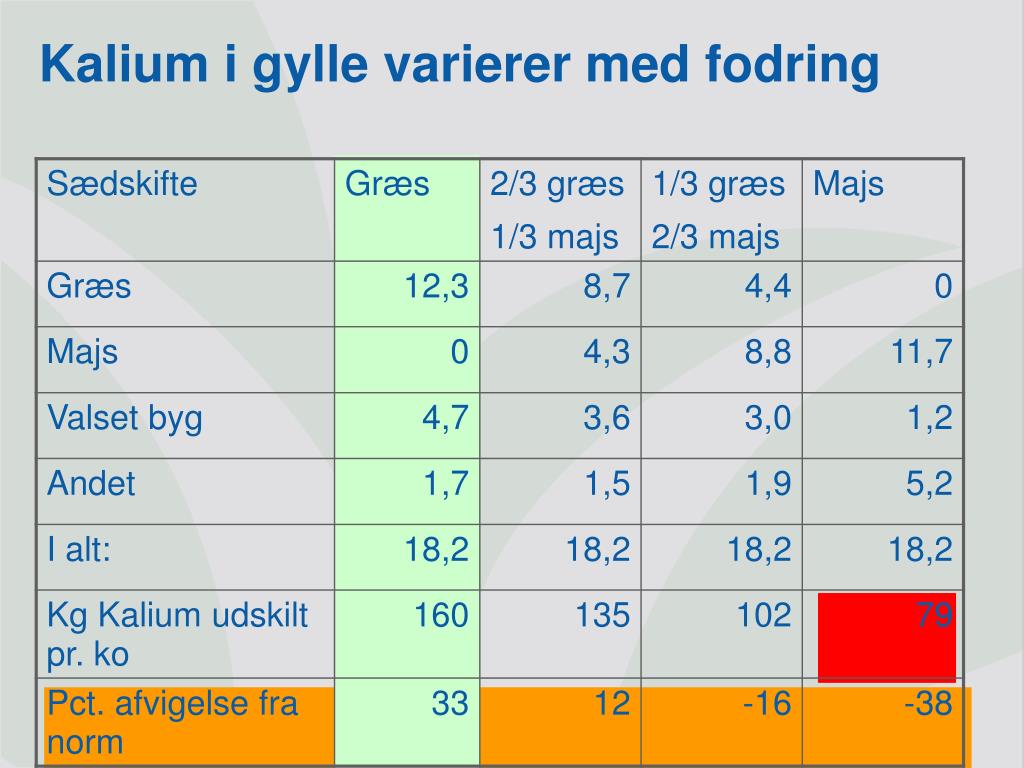 Kalium i gylle varierer med fodring

| Sædskifte | Græs | 2/3 græs 1/3 majs | 1/3 græs 2/3 majs | Majs |
|---|---|---|---|---|
| Græs | 12,3 | 8,7 | 4,4 | 0 |
| Majs | 0 | 4,3 | 8,8 | 11,7 |
| Valset byg | 4,7 | 3,6 | 3,0 | 1,2 |
| Andet | 1,7 | 1,5 | 1,9 | 5,2 |
| I alt: | 18,2 | 18,2 | 18,2 | 18,2 |
| Kg Kalium udskilt pr. ko | 160 | 135 | 102 | 79 |
| Pct. afvigelse fra norm | 33 | 12 | -16 | -38 |